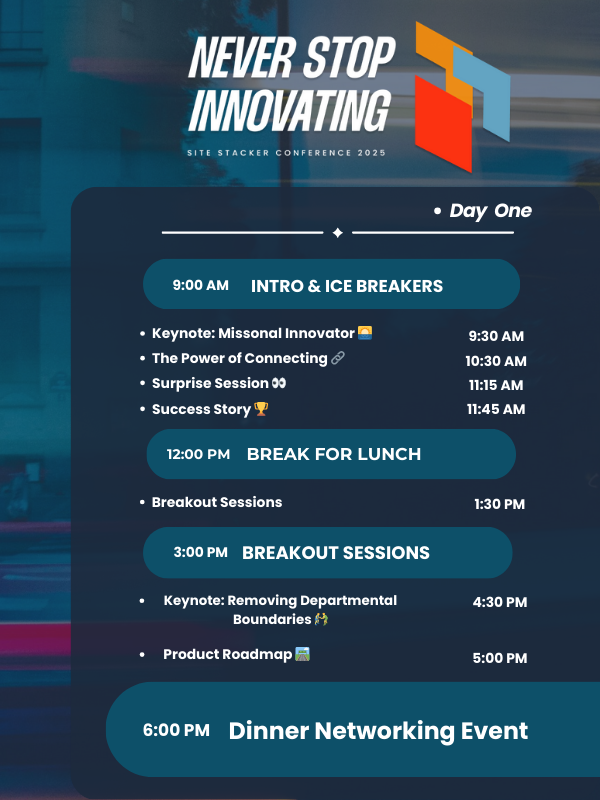 NEVER STOP INNOVATING

SITE STACKER CONFERENCE 2025

• Day One

9:00 AM INTRO & ICE BREAKERS

• Keynote: Missonal Innovator 🌅 9:30 AM
• The Power of Connecting 🔗 10:30 AM
• Surprise Session 👀 11:15 AM
• Success Story 🏆 11:45 AM

12:00 PM BREAK FOR LUNCH

• Breakout Sessions 1:30 PM

3:00 PM BREAKOUT SESSIONS

• Keynote: Removing Departmental Boundaries 🤼 4:30 PM

• Product Roadmap 🛣️ 5:00 PM

6:00 PM Dinner Networking Event